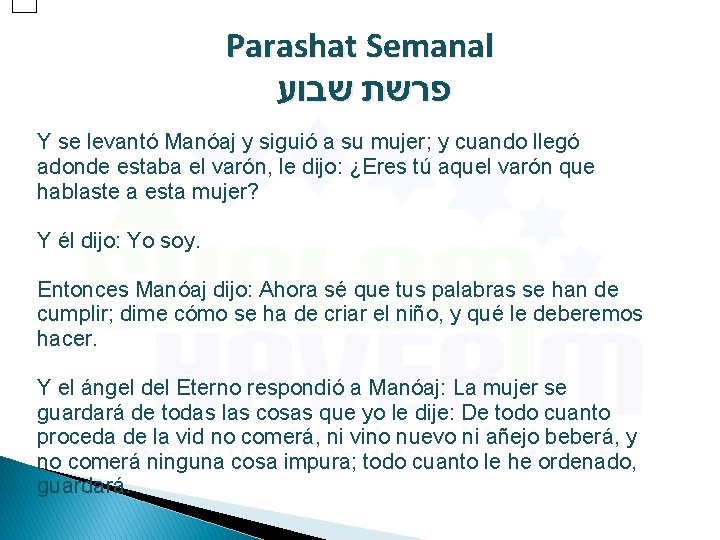 Parashat Semanal
פרשת שבוע

Y se levantó Manóaj y siguió a su mujer; y cuando llegó adonde estaba el varón, le dijo: ¿Eres tú aquel varón que hablaste a esta mujer?

Y él dijo: Yo soy.

Entonces Manóaj dijo: Ahora sé que tus palabras se han de cumplir; dime cómo se ha de criar el niño, y qué le deberemos hacer.

Y el ángel del Eterno respondió a Manóaj: La mujer se guardará de todas las cosas que yo le dije: De todo cuanto proceda de la vid no comerá, ni vino nuevo ni añejo beberá, y no comerá ninguna cosa impura; todo cuanto le he ordenado, guardará.